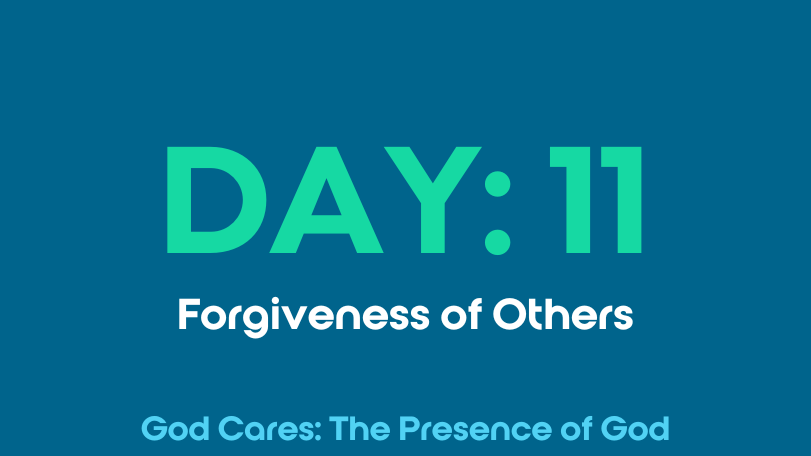 DAY: 11

Forgiveness of Others

God Cares: The Presence of God